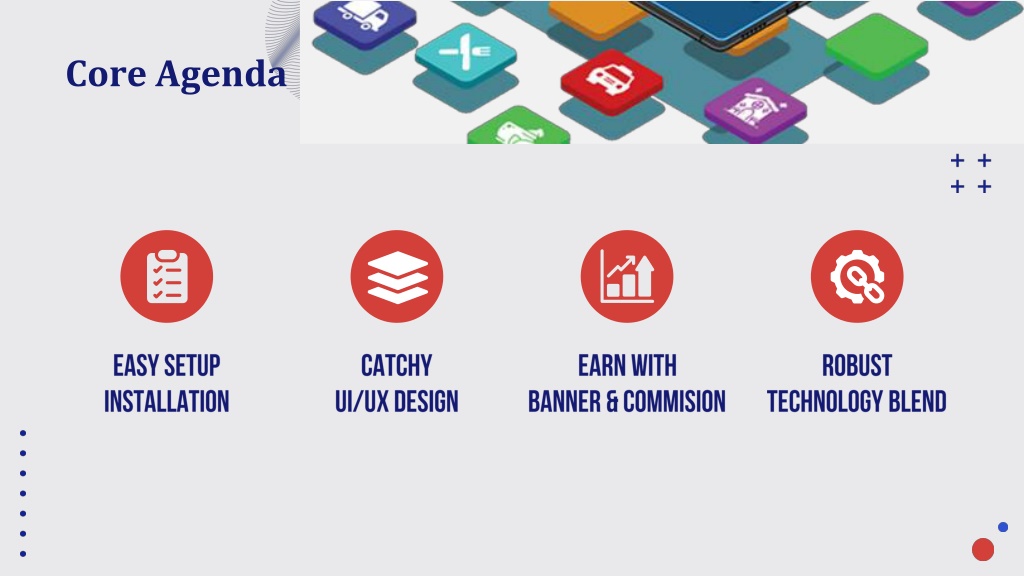 Core Agenda

EASY SETUP INSTALLATION

CATCHY UI/UX DESIGN

EARN WITH BANNER & COMMISION

ROBUST TECHNOLOGY BLEND